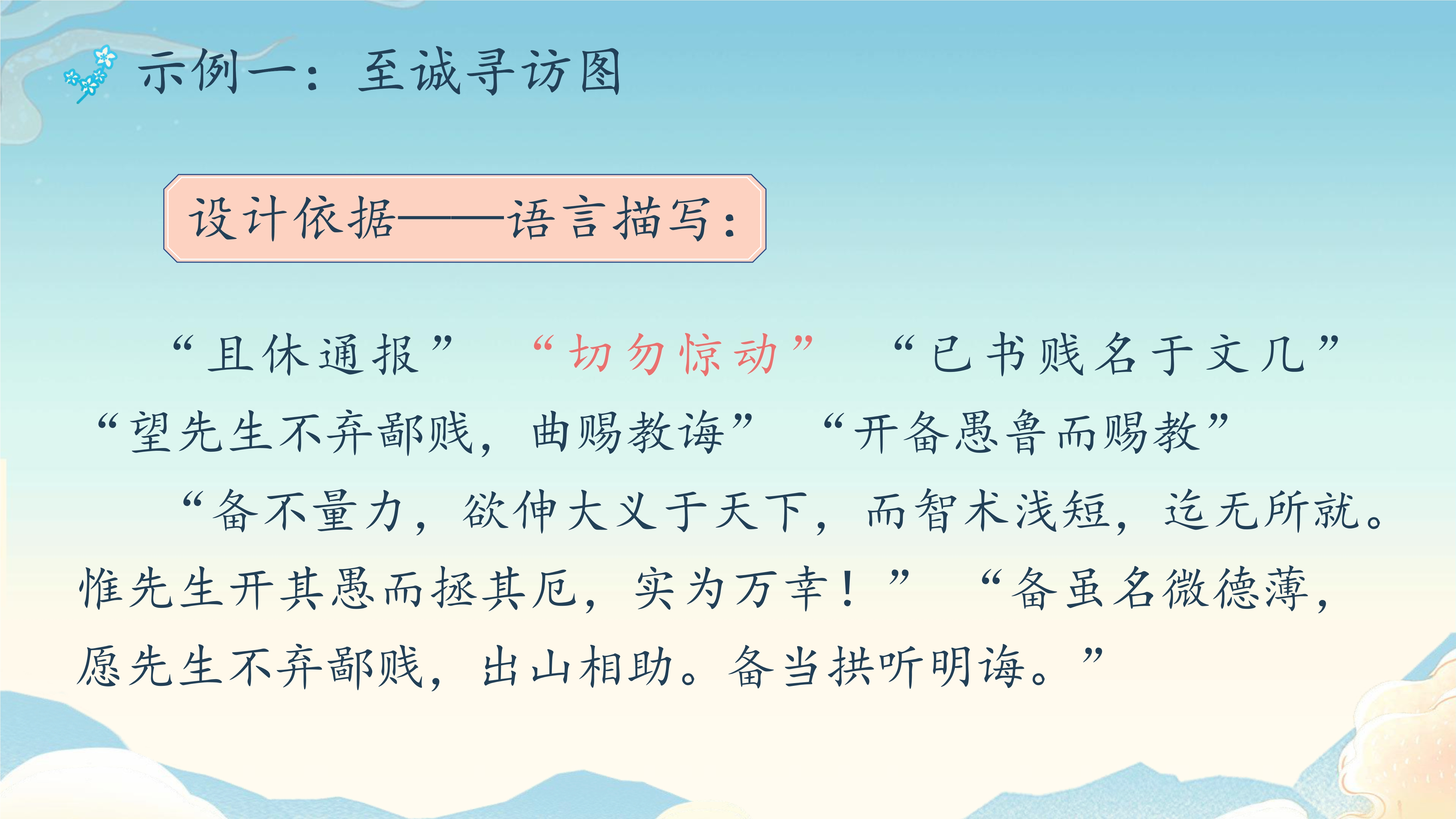 示例一：至诚寻访图

设计依据——语言描写：

“且休通报” “切勿惊动” “已书贱名于文几” “望先生不弃鄙贱，曲赐教诲” “开备愚鲁而赐教”

“备不量力，欲伸大义于天下，而智术浅短，迄无所就。惟先生开其愚而拯其厄，实为万幸！” “备虽名微德薄，愿先生不弃鄙贱，出山相助。备当拱听明诲。”